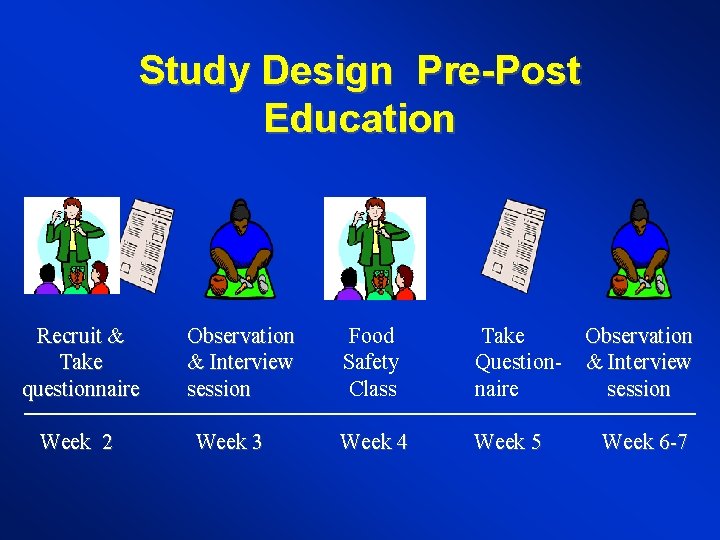 Study Design Pre-Post Education

Recruit & Take questionnaire

Observation & Interview session

Food Safety Class

Take Questionnaire

Observation & Interview session

Week 2

Week 3

Week 4

Week 5

Week 6-7